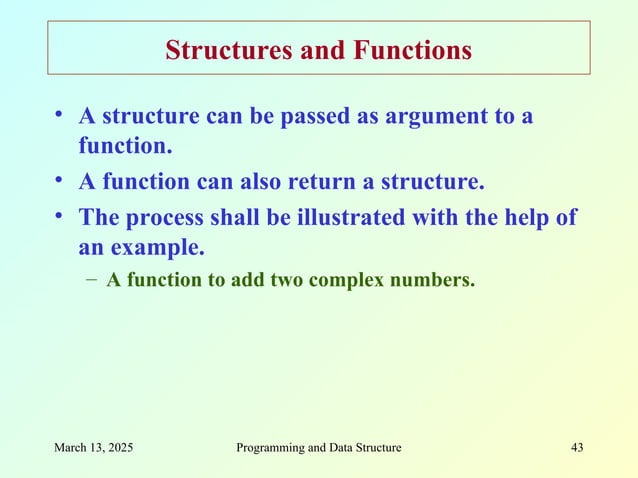 Structures and Functions

• A structure can be passed as argument to a function.

• A function can also return a structure.

• The process shall be illustrated with the help of an example.

– A function to add two complex numbers.

March 13, 2025

Programming and Data Structure

43